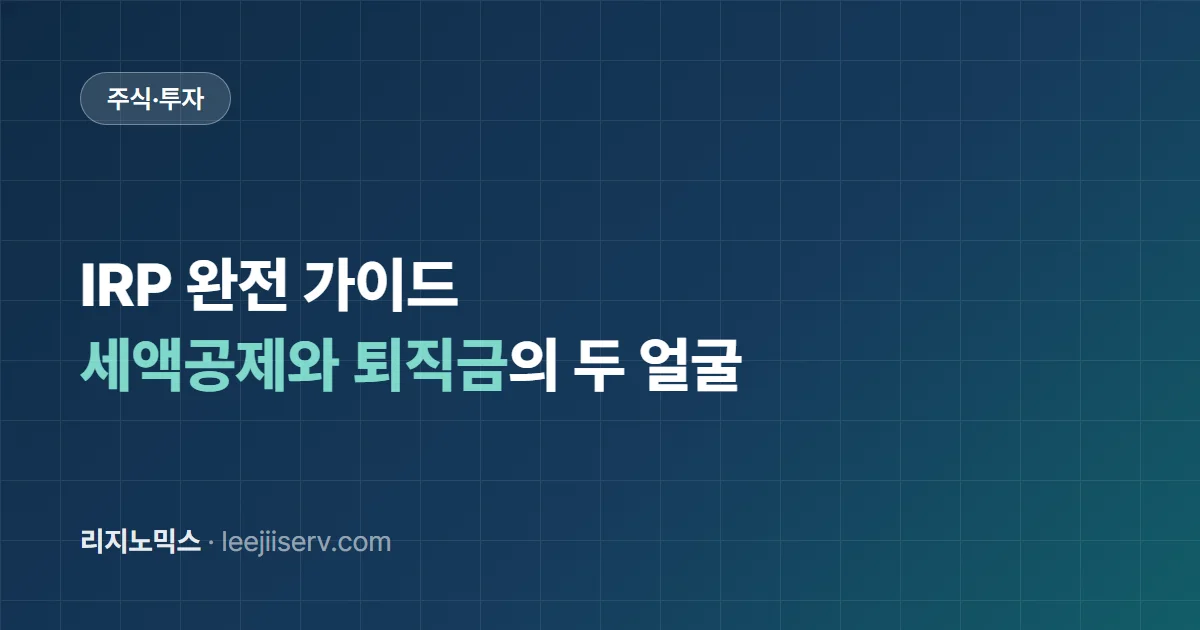 주식·투자

IRP 완전 가이드
세액공제와 퇴직금의 두 얼굴

리지노믹스 · leejiiserv.com